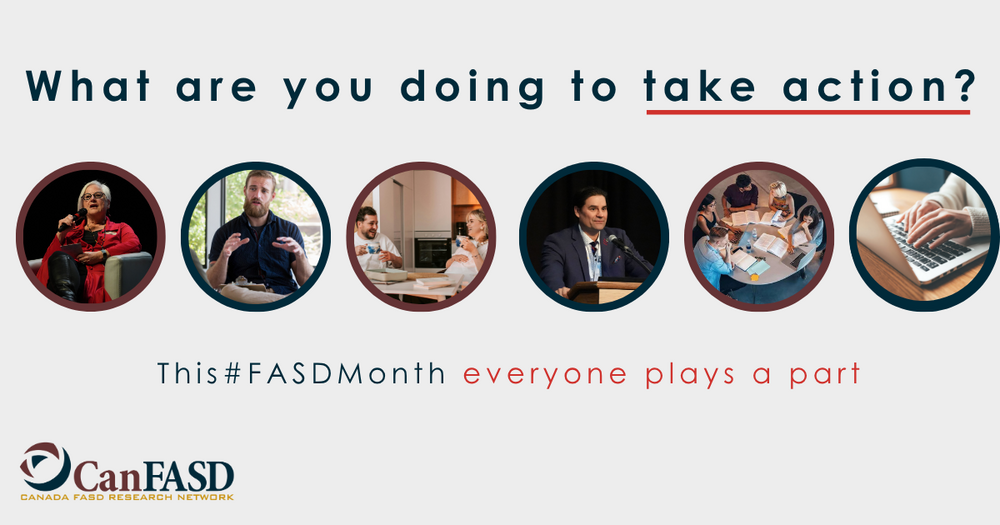 What are you doing to take action?

This#FASDMonth everyone plays a part

CanFASD
CANADA FASD RESEARCH NETWORK